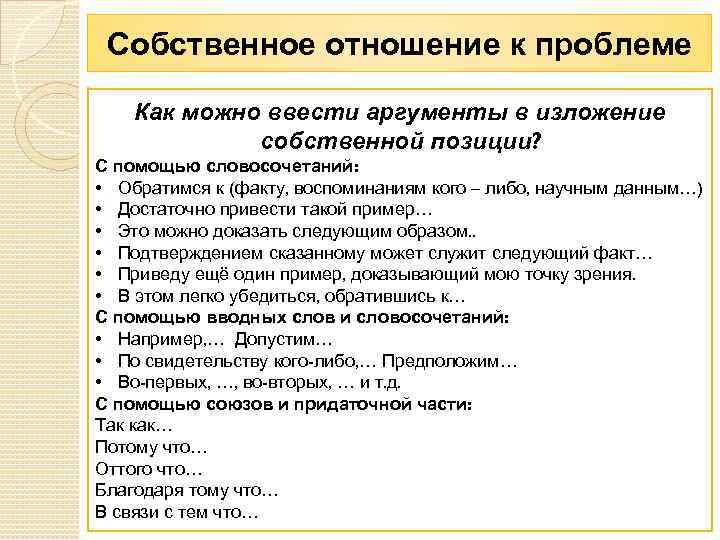 Собственное отношение к проблеме

Как можно ввести аргументы в изложение собственной позиции?

С помощью словосочетаний:
• Обратимся к (факту, воспоминаниям кого – либо, научным данным…)
• Достаточно привести такой пример…
• Это можно доказать следующим образом..
• Подтверждением сказанному может служит следующий факт…
• Приведу ещё один пример, доказывающий мою точку зрения.
• В этом легко убедиться, обратившись к…
С помощью вводных слов и словосочетаний:
• Например,… Допустим…
• По свидетельству кого-либо,… Предположим…
• Во-первых, …, во-вторых, … и т.д.
С помощью союзов и придаточной части:
Так как…
Потому что…
Оттого что…
Благодаря тому что…
В связи с тем что…